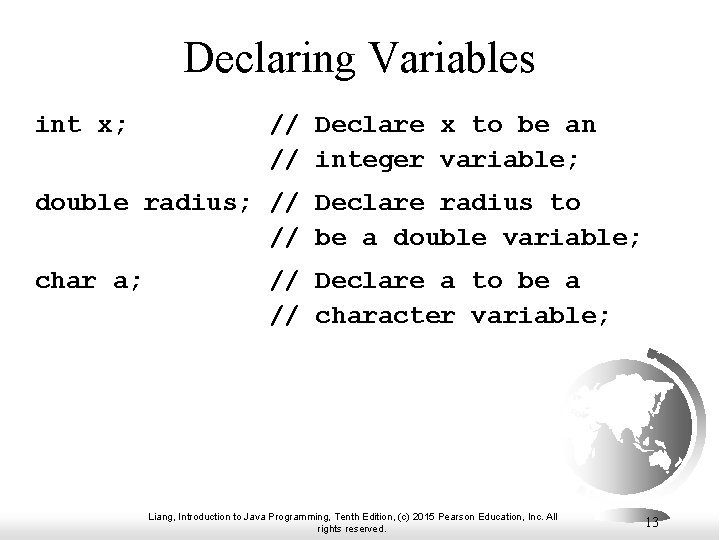 Declaring Variables

int x;          // Declare x to be an
                // integer variable;

double radius; // Declare radius to
                // be a double variable;

char a;         // Declare a to be a
                // character variable;

Liang, Introduction to Java Programming, Tenth Edition, (c) 2015 Pearson Education, Inc. All rights reserved.

13